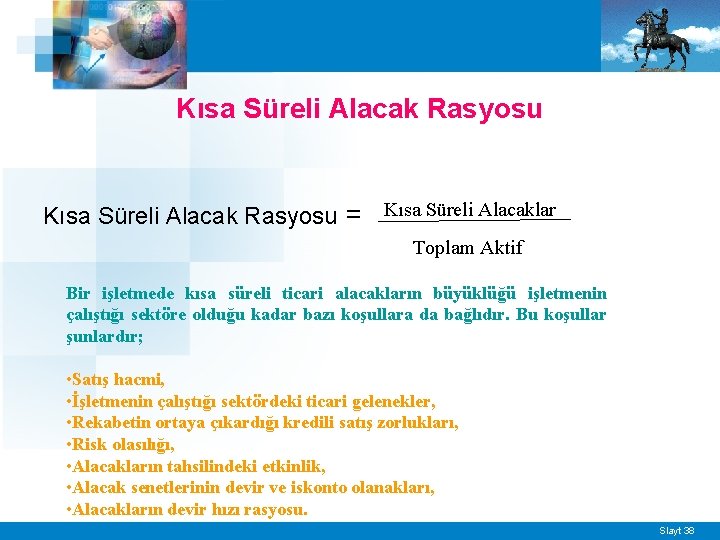 Kısa Süreli Alacak Rasyosu

Kısa Süreli Alacak Rasyosu = $\frac{\text{Kısa Süreli Alacaklar}}{\text{Toplam Aktif}}$

Bir işletmede kısa süreli ticari alacakların büyüklüğü işletmenin çalıştığı sektöre olduğu kadar bazı koşullara da bağlıdır. Bu koşullar şunlardır;

•Satış hacmi,
•İşletmenin çalıştığı sektördeki ticari gelenekler,
•Rekabetin ortaya çıkardığı kredili satış zorlukları,
•Risk olasılığı,
•Alacakların tahsilindeki etkinlik,
•Alacak senetlerinin devir ve iskonto olanakları,
•Alacakların devir hızı rasyosu.

Slayt 38